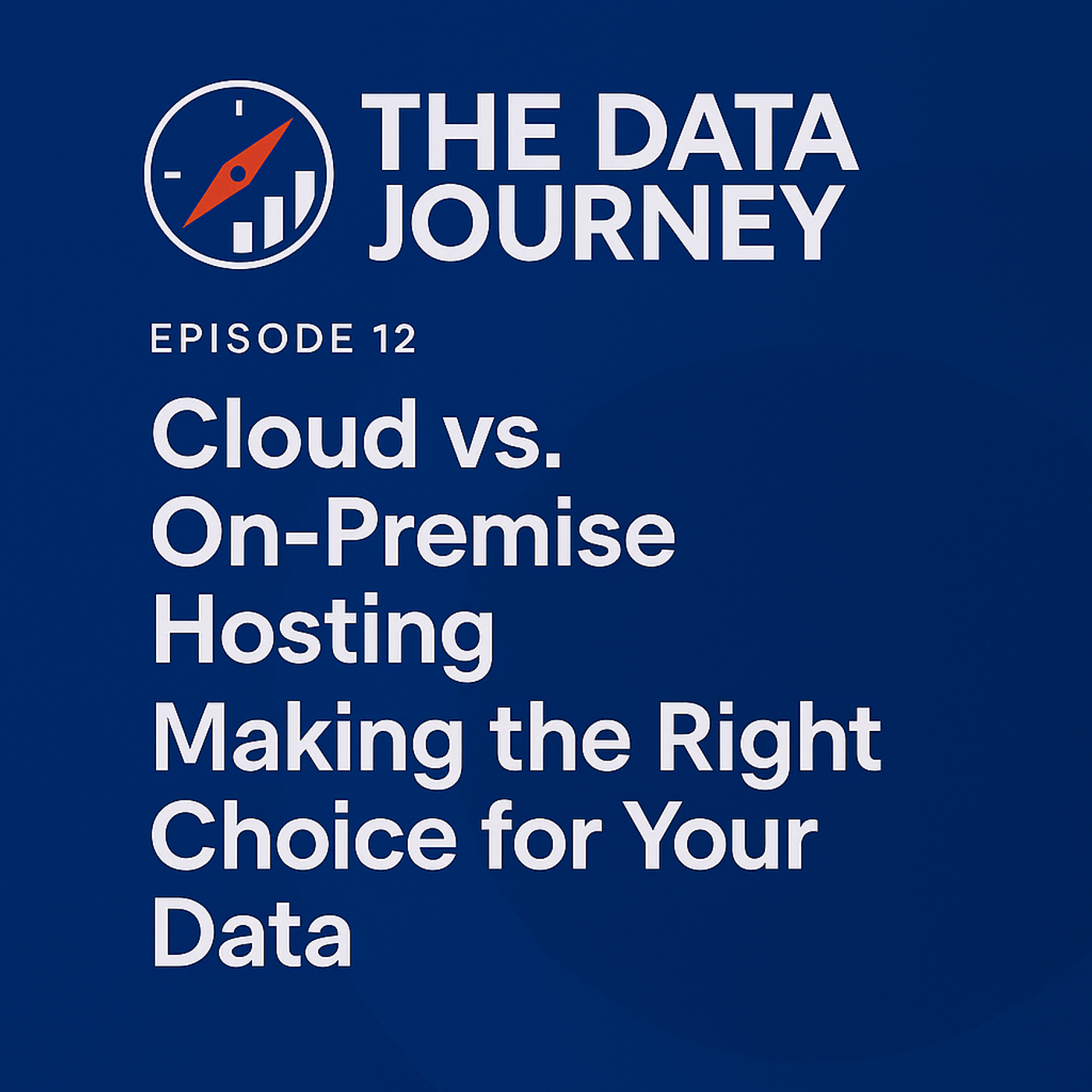 THE DATA JOURNEY

EPISODE 12

Cloud vs. On-Premise Hosting Making the Right Choice for Your Data